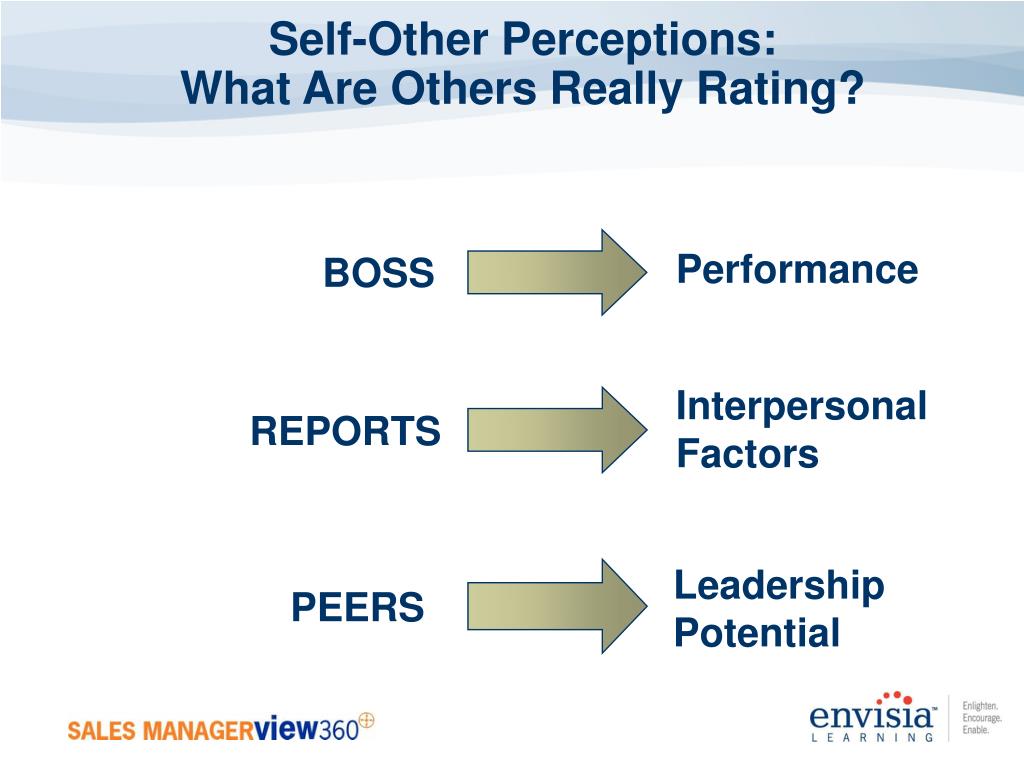 Self-Other Perceptions:
What Are Others Really Rating?

BOSS

Performance

REPORTS

Interpersonal Factors

PEERS

Leadership Potential

SALES MANAGERview360

envisia™ LEARNING

Enlighten. Encourage. Enable.